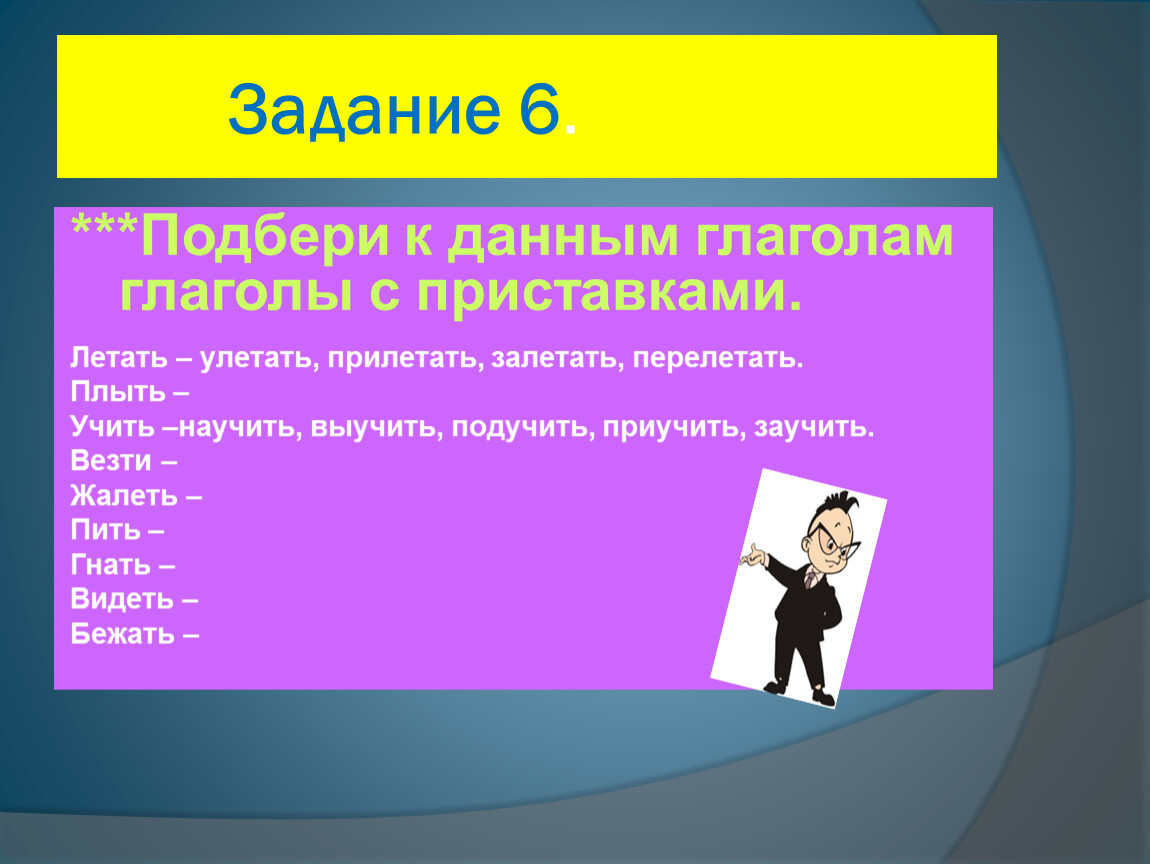 Задание 6.

***Подбери к данным глаголам глаголы с приставками.

Летать – улетать, прилетать, залетать, перелетать.
Плыть –
Учить –научить, выучить, подучить, приучить, заучить.
Везти –
Жалеть –
Пить –
Гнать –
Видеть –
Бежать –